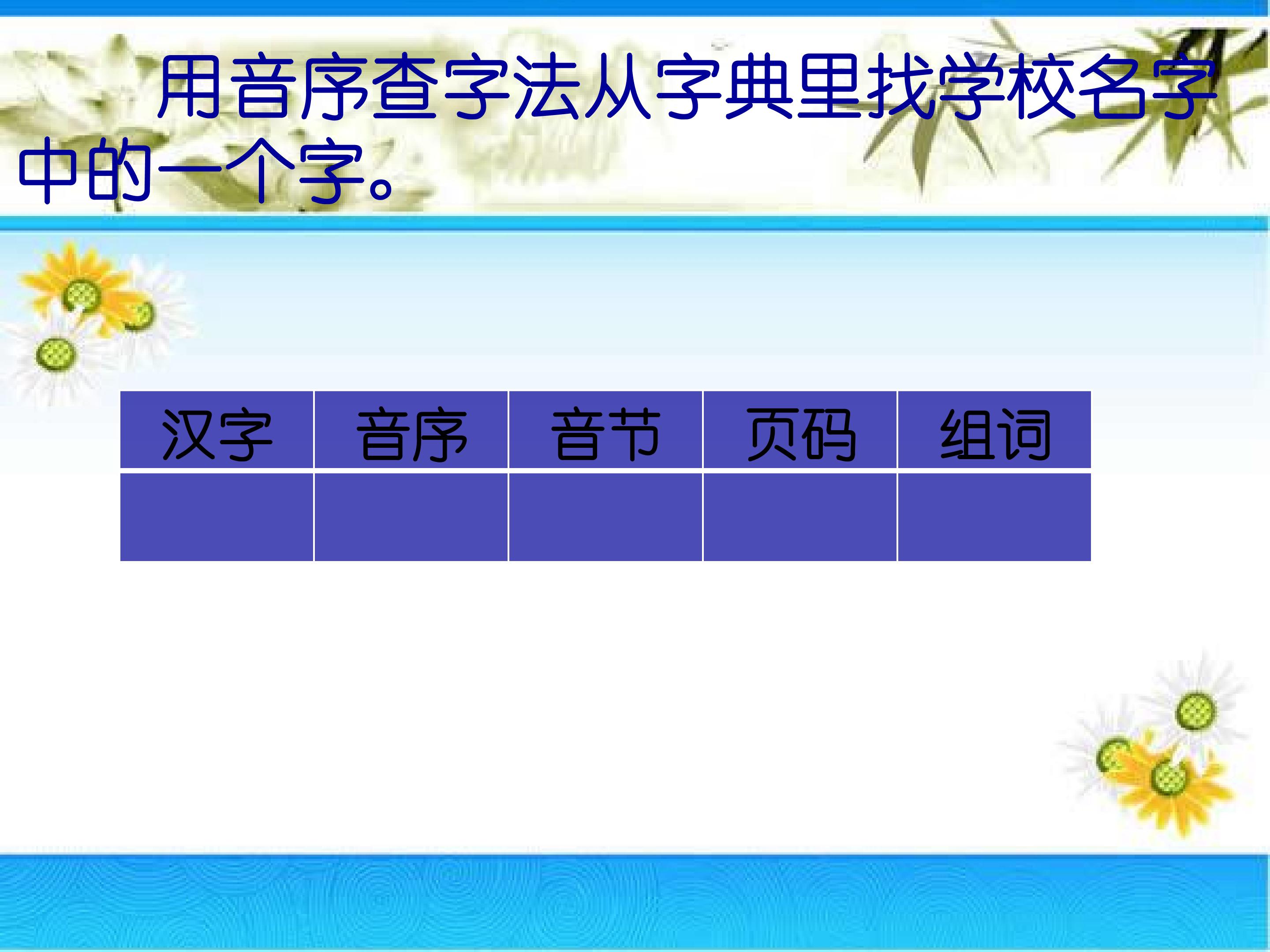 用音序查字法从字典里找学校名字中的一个字。

| 汉字 | 音序 | 音节 | 页码 | 组词 |
|---|---|---|---|---|
|  |  |  |  |  |